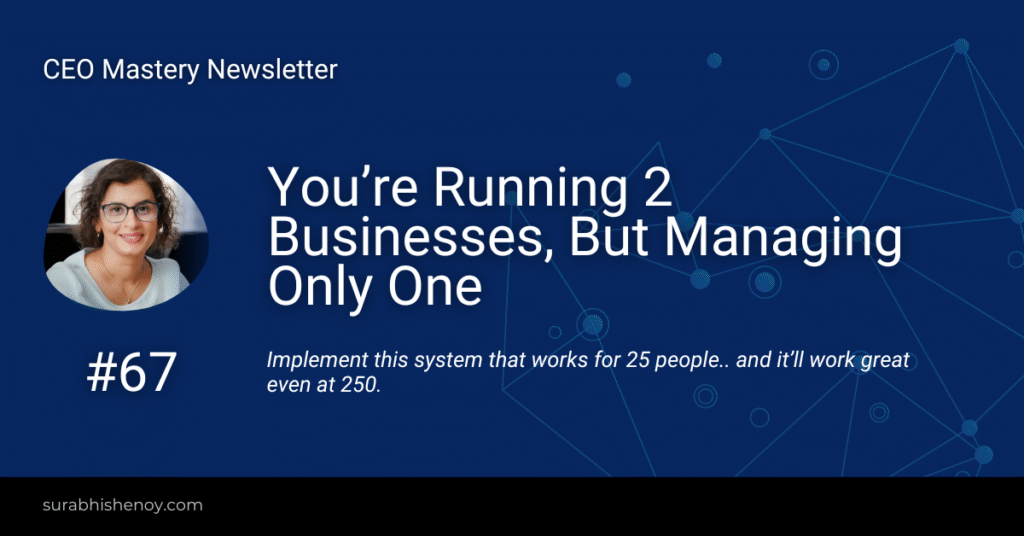 CEO Mastery Newsletter

You’re Running 2 Businesses, But Managing Only One

#67

Implement this system that works for 25 people.. and it’ll work great even at 250.

surabhishenoy.com